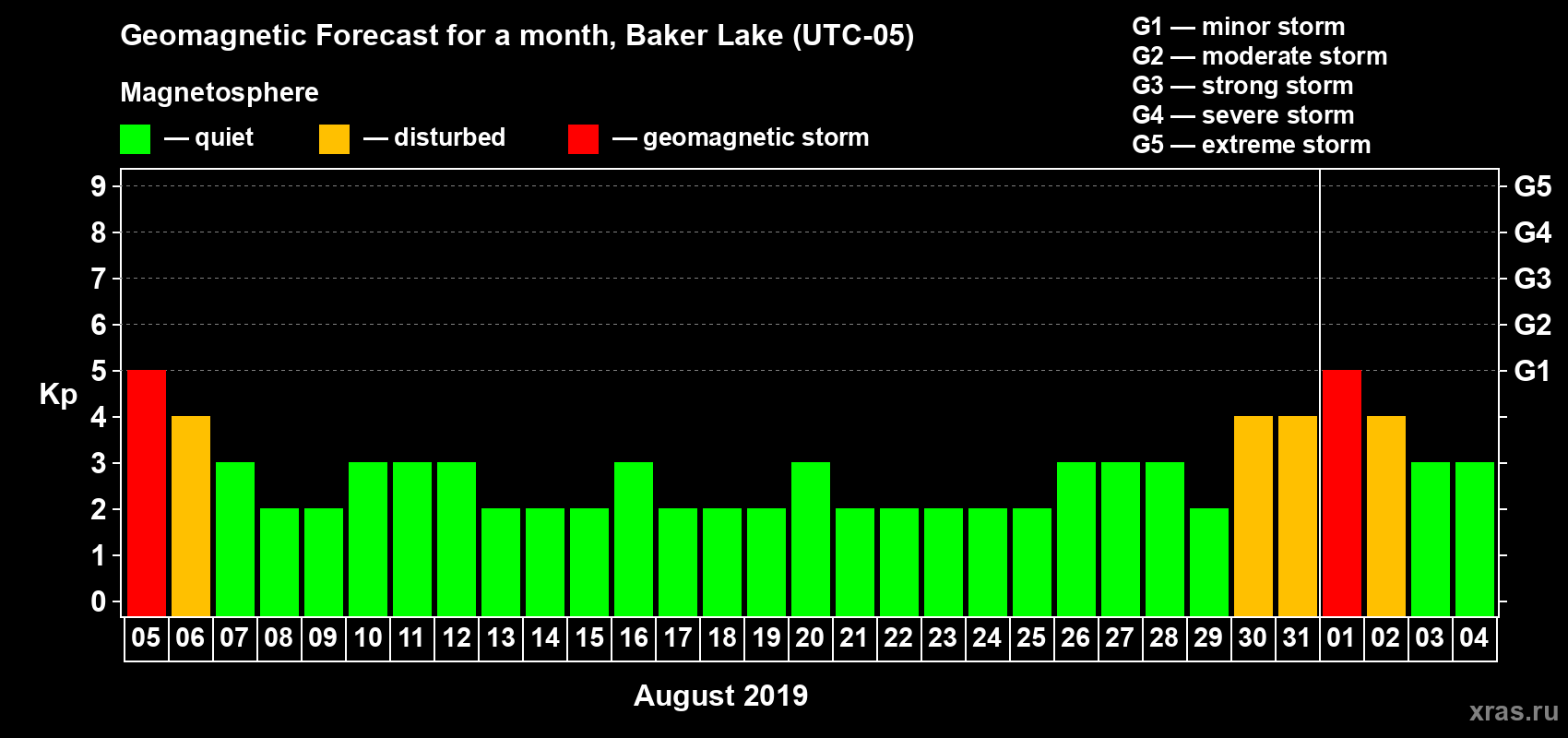 Geomagnetic Forecast for a month, Baker Lake (UTC-05)

Magnetosphere

— quiet — disturbed — geomagnetic storm

G1 — minor storm
G2 — moderate storm
G3 — strong storm
G4 — severe storm
G5 — extreme storm

Kp

9 8 7 6 5 4 3 2 1 0

G5 G4 G3 G2 G1

05 06 07 08 09 10 11 12 13 14 15 16 17 18 19 20 21 22 23 24 25 26 27 28 29 30 31 01 02 03 04

August 2019

xras.ru